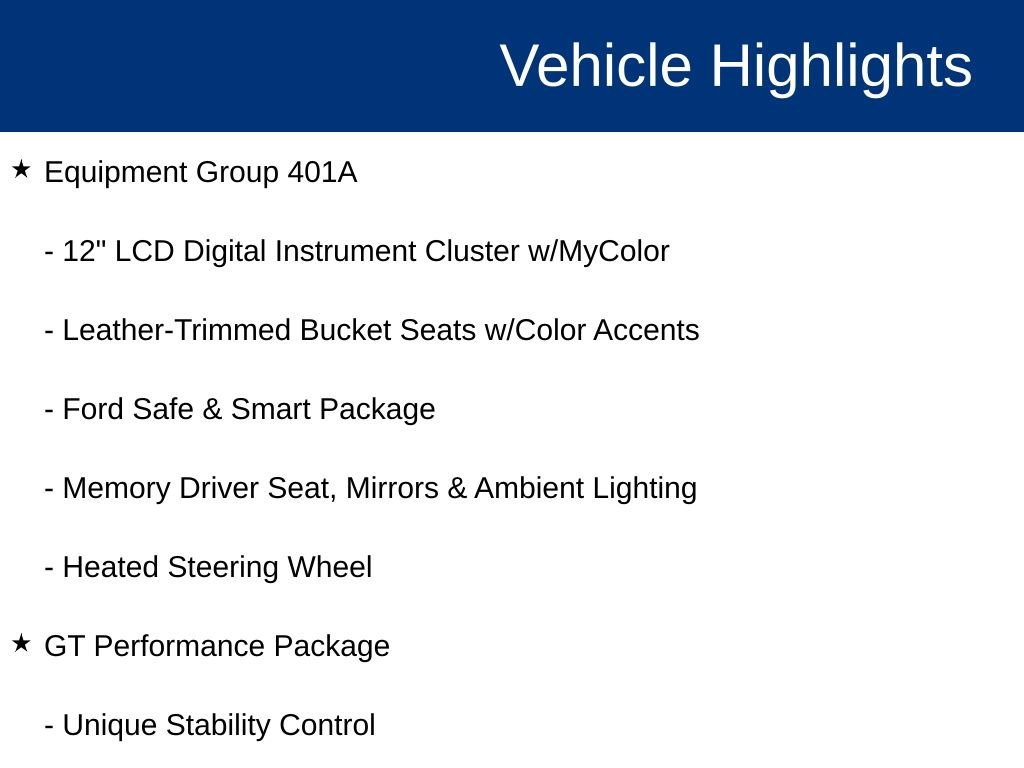 Vehicle Highlights

★ Equipment Group 401A

- 12" LCD Digital Instrument Cluster w/MyColor

- Leather-Trimmed Bucket Seats w/Color Accents

- Ford Safe & Smart Package

- Memory Driver Seat, Mirrors & Ambient Lighting

- Heated Steering Wheel

★ GT Performance Package

- Unique Stability Control